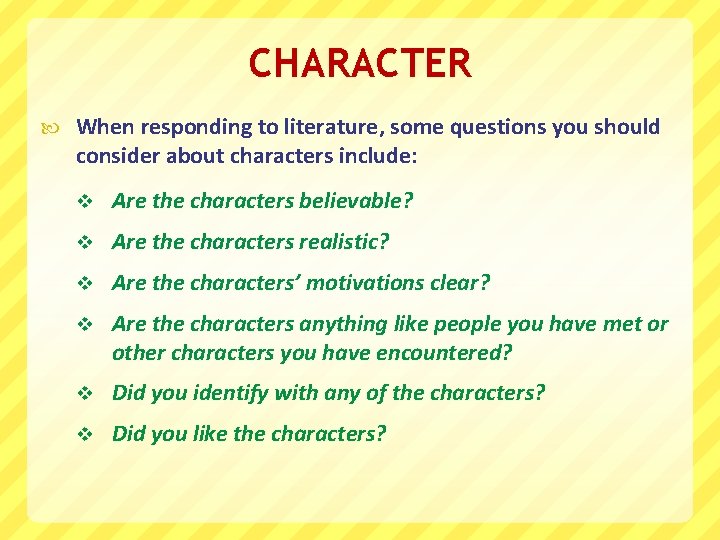 CHARACTER

When responding to literature, some questions you should consider about characters include:

Are the characters believable?

Are the characters realistic?

Are the characters' motivations clear?

Are the characters anything like people you have met or other characters you have encountered?

Did you identify with any of the characters?

Did you like the characters?